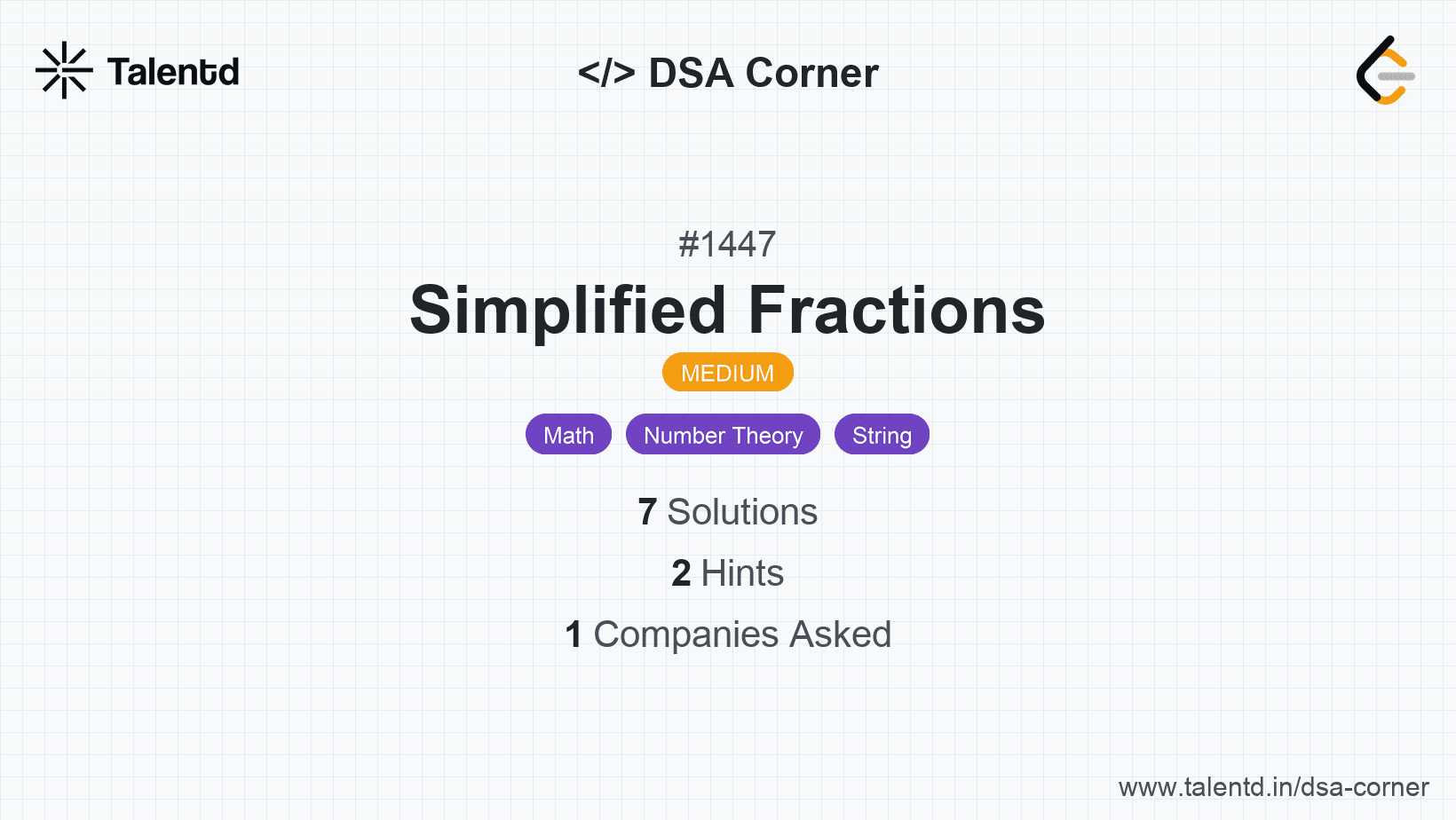 Talentd

</> DSA Corner

#1447

Simplified Fractions

MEDIUM

Math Number Theory String

7 Solutions

2 Hints

1 Companies Asked

www.talentd.in/dsa-corner